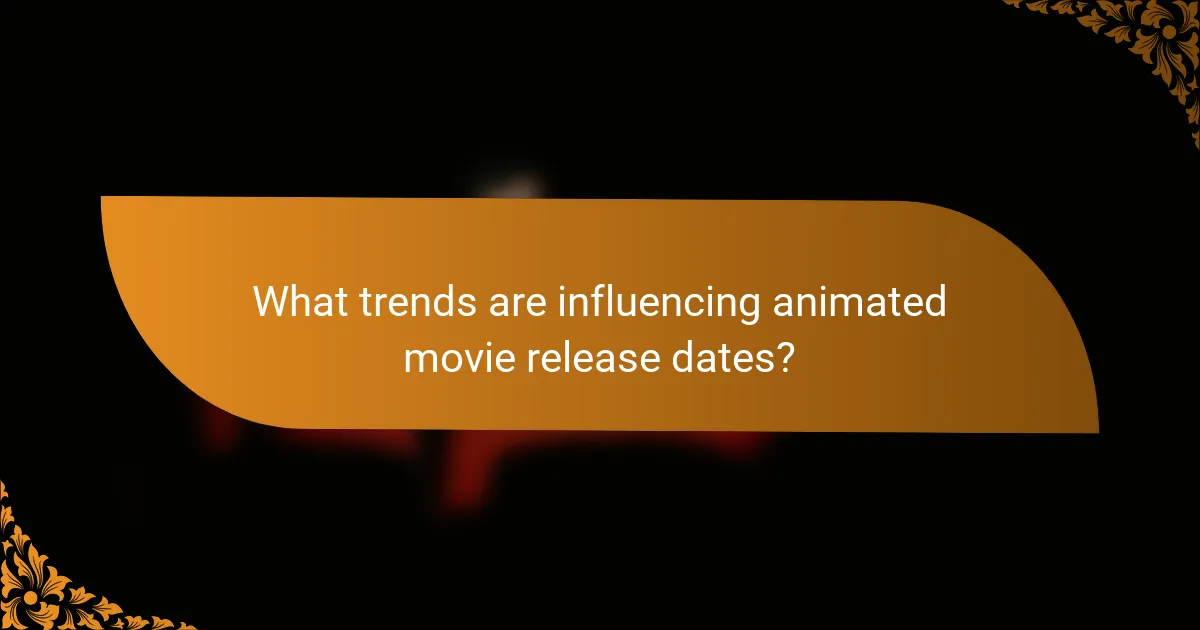 What trends are influencing animated movie release dates?